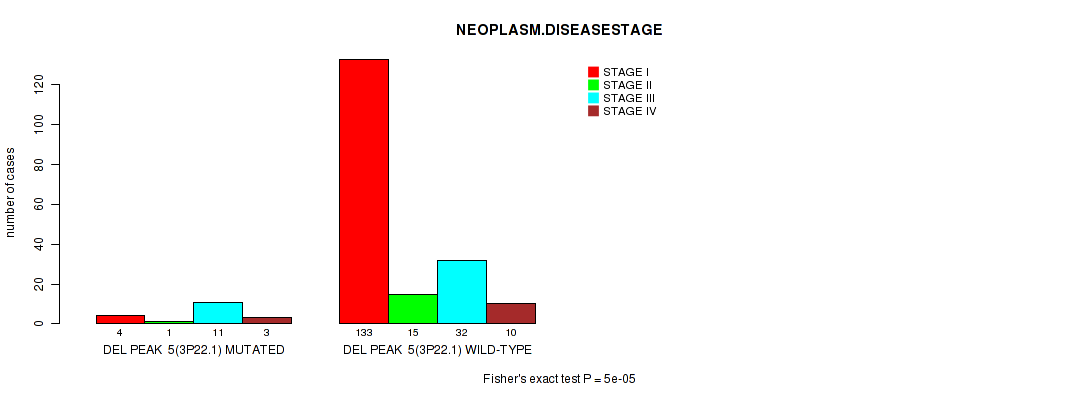 NEOPLASM.DISEASESTAGE

STAGE I
STAGE II
STAGE III
STAGE IV

number of cases

0
20
40
60
80
100
120

4 1 11 3
DEL PEAK 5(3P22.1) MUTATED

133 15 32 10
DEL PEAK 5(3P22.1) WILD-TYPE

Fisher's exact test P = 5e-05